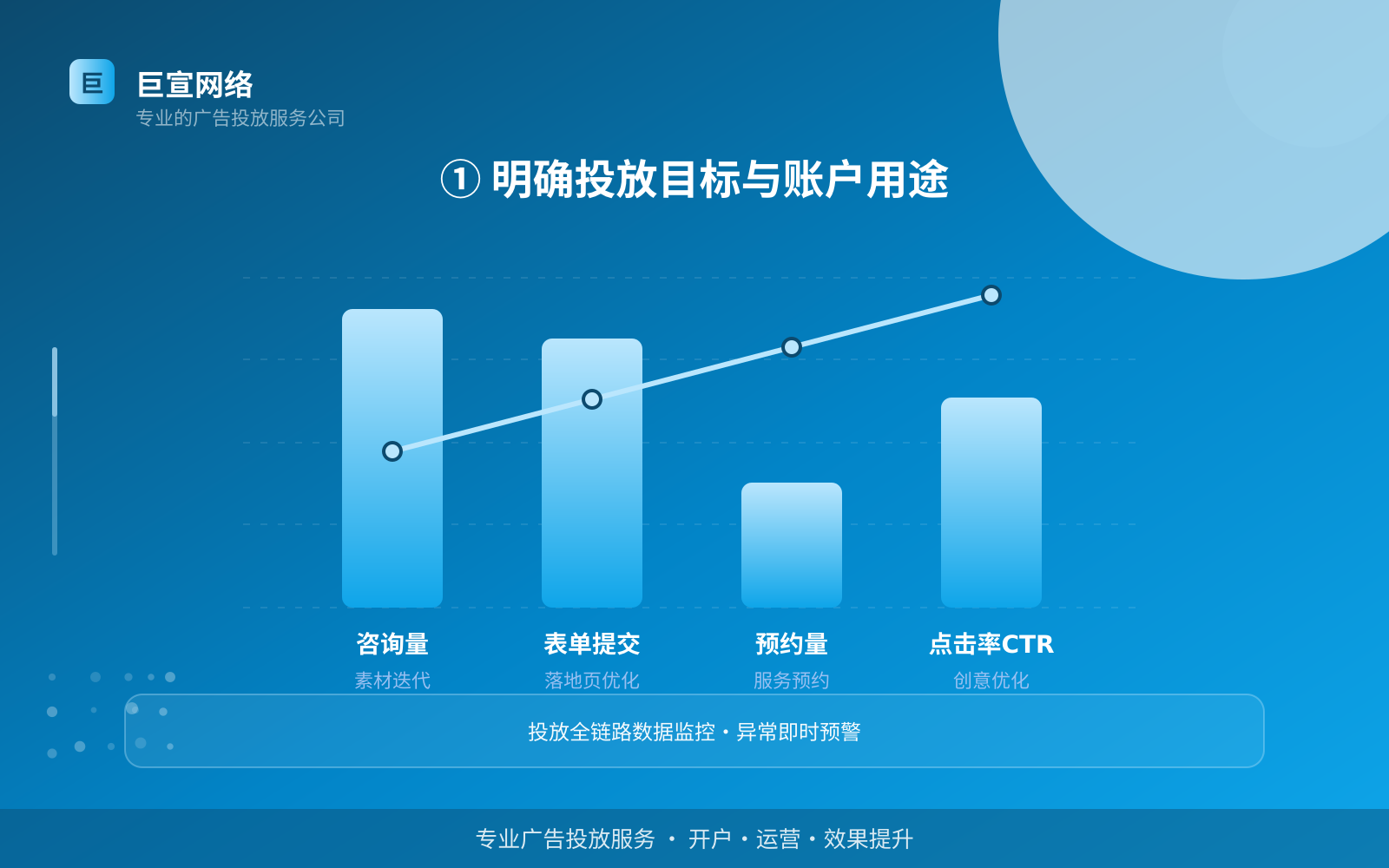 巨

巨宣网络
专业的广告投放服务公司

① 明确投放目标与账户用途

咨询量
素材迭代

表单提交
落地页优化

预约量
服务预约

点击率CTR
创意优化

投放全链路数据监控 · 异常即时预警

专业广告投放服务 · 开户 · 运营 · 效果提升